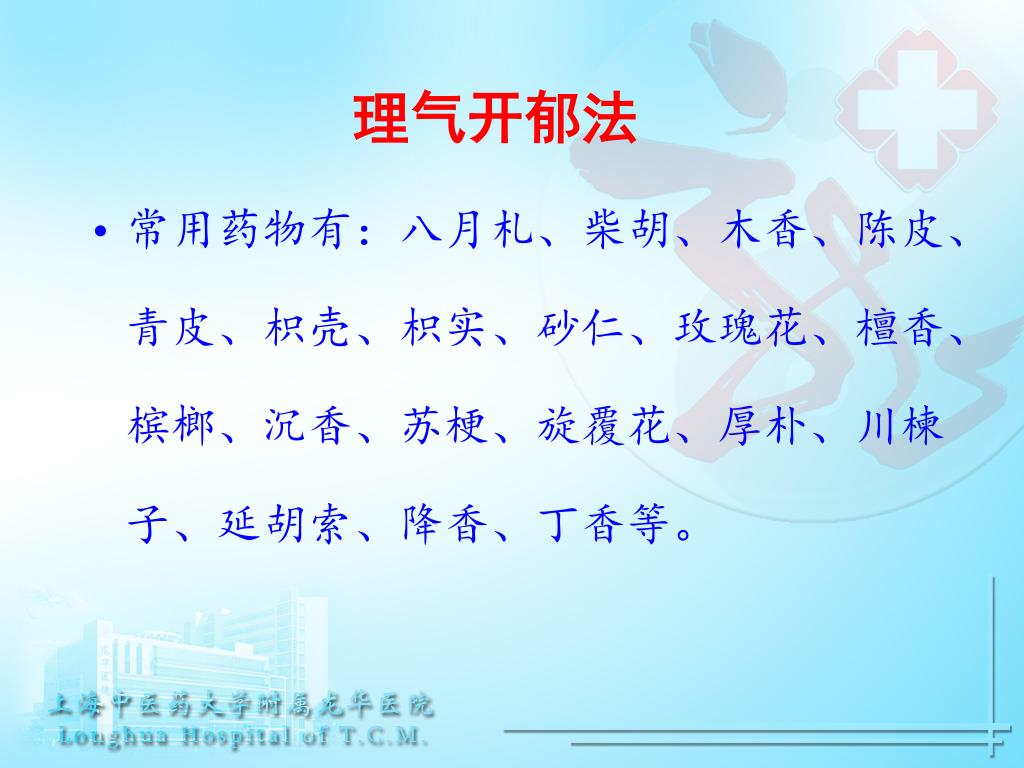 理气开郁法

• 常用药物有：八月札、柴胡、木香、陈皮、青皮、枳壳、枳实、砂仁、玫瑰花、檀香、槟榔、沉香、苏梗、旋覆花、厚朴、川楝子、延胡索、降香、丁香等。

上海中医药大学附属龙华医院
Longhua Hospital of T.C.M.